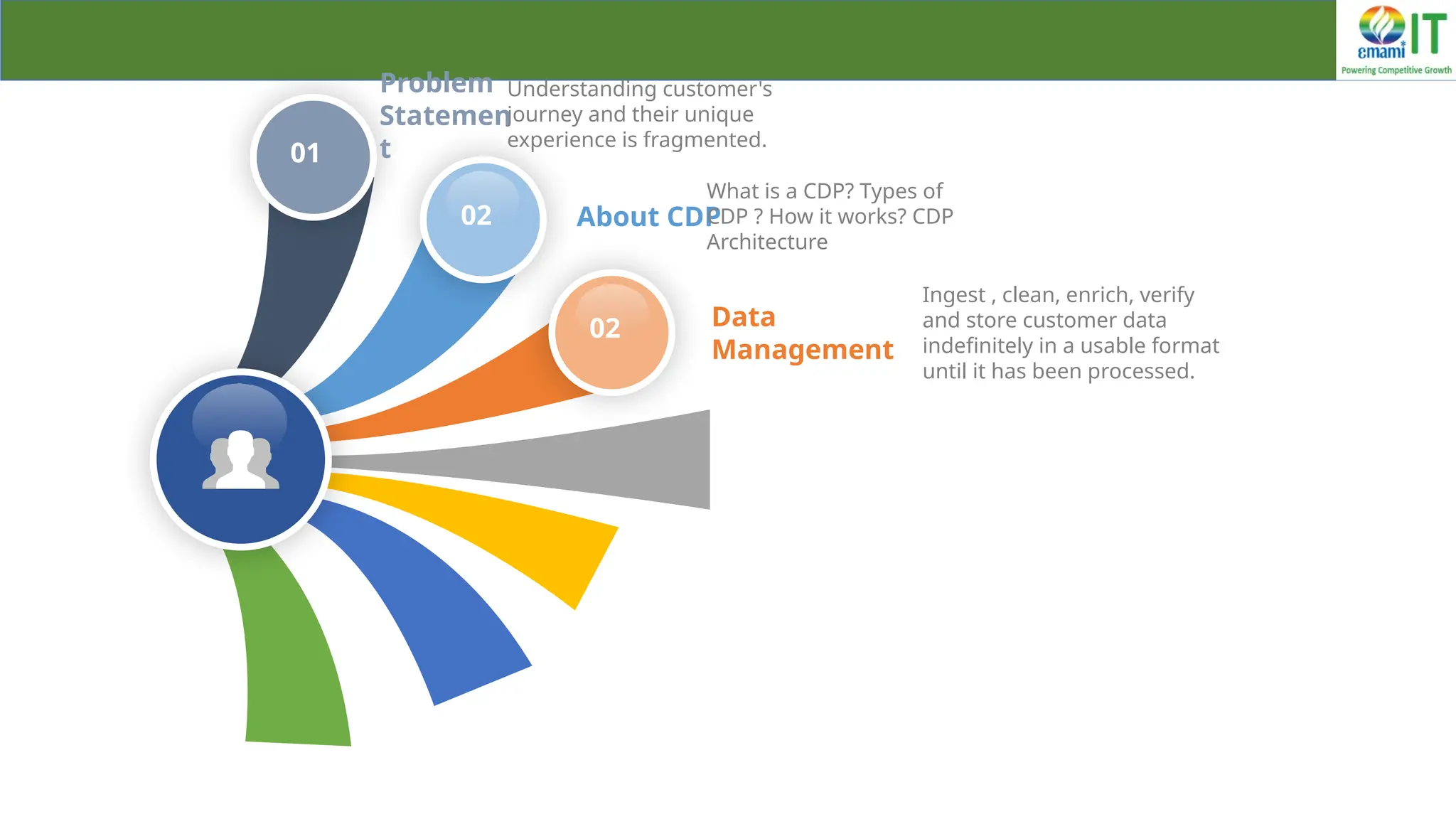 emami IT
Powering Competitive Growth

01
Problem Statement
Understanding customer's journey and their unique experience is fragmented.

02
About CDP
What is a CDP? Types of CDP ? How it works? CDP Architecture

02
Data Management
Ingest , clean, enrich, verify and store customer data indefinitely in a usable format until it has been processed.